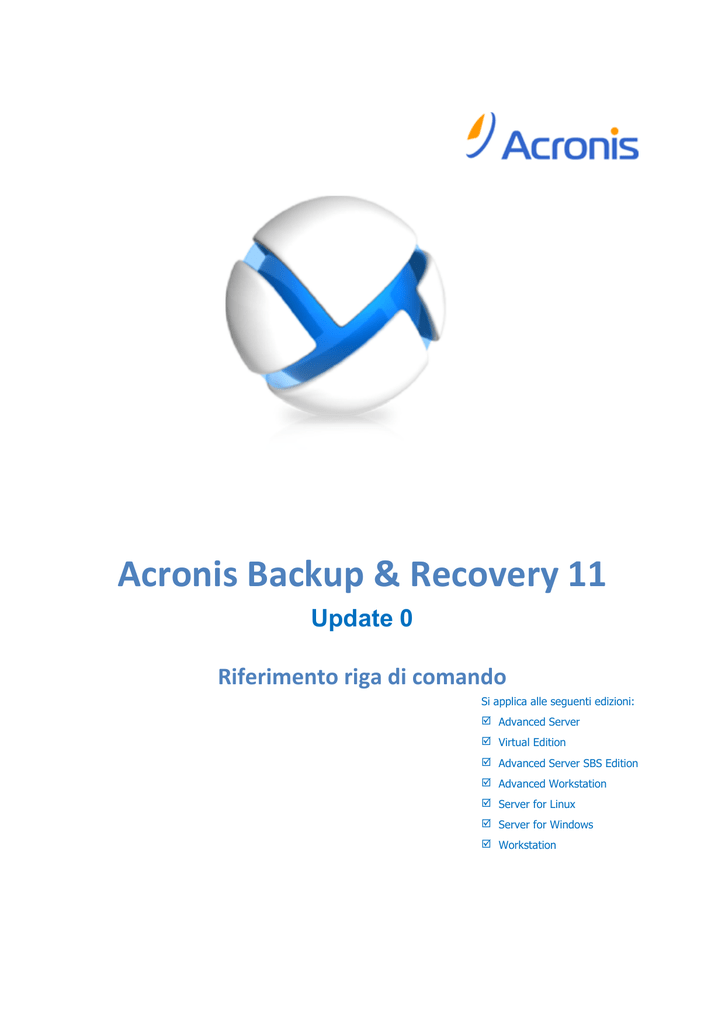 Acronis

Acronis Backup & Recovery 11

Update 0

Riferimento riga di comando

Si applica alle seguenti edizioni:

☑ Advanced Server
☑ Virtual Edition
☑ Advanced Server SBS Edition
☑ Advanced Workstation
☑ Server for Linux
☑ Server for Windows
☑ Workstation